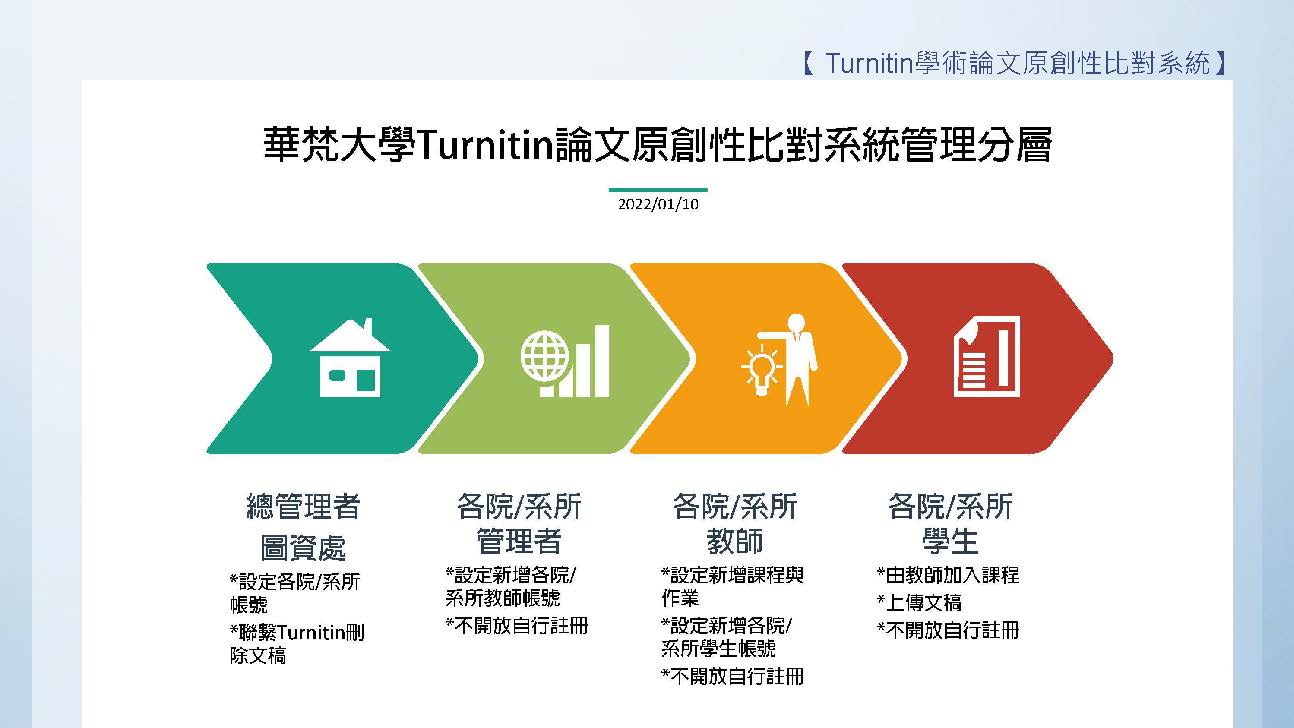 【 Turnitin學術論文原創性比對系統】

華梵大學Turnitin論文原創性比對系統管理分層

2022/01/10

總管理者
圖資處

*設定各院/系所帳號

*聯繫Turnitin刪除文稿

各院/系所
管理者

*設定新增各院/系所教師帳號

*不開放自行註冊

各院/系所
教師

*設定新增課程與作業

*設定新增各院/系所學生帳號

*不開放自行註冊

各院/系所
學生

*由教師加入課程

*上傳文稿

*不開放自行註冊